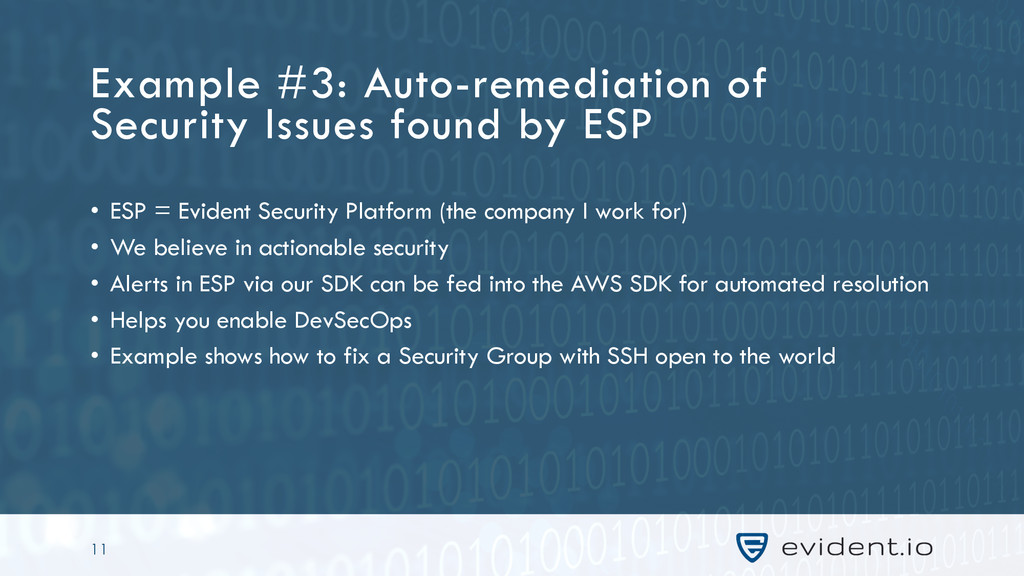 Example #3: Auto-remediation of Security Issues found by ESP

• ESP = Evident Security Platform (the company I work for)
• We believe in actionable security
• Alerts in ESP via our SDK can be fed into the AWS SDK for automated resolution
• Helps you enable DevSecOps
• Example shows how to fix a Security Group with SSH open to the world

11

evident.io